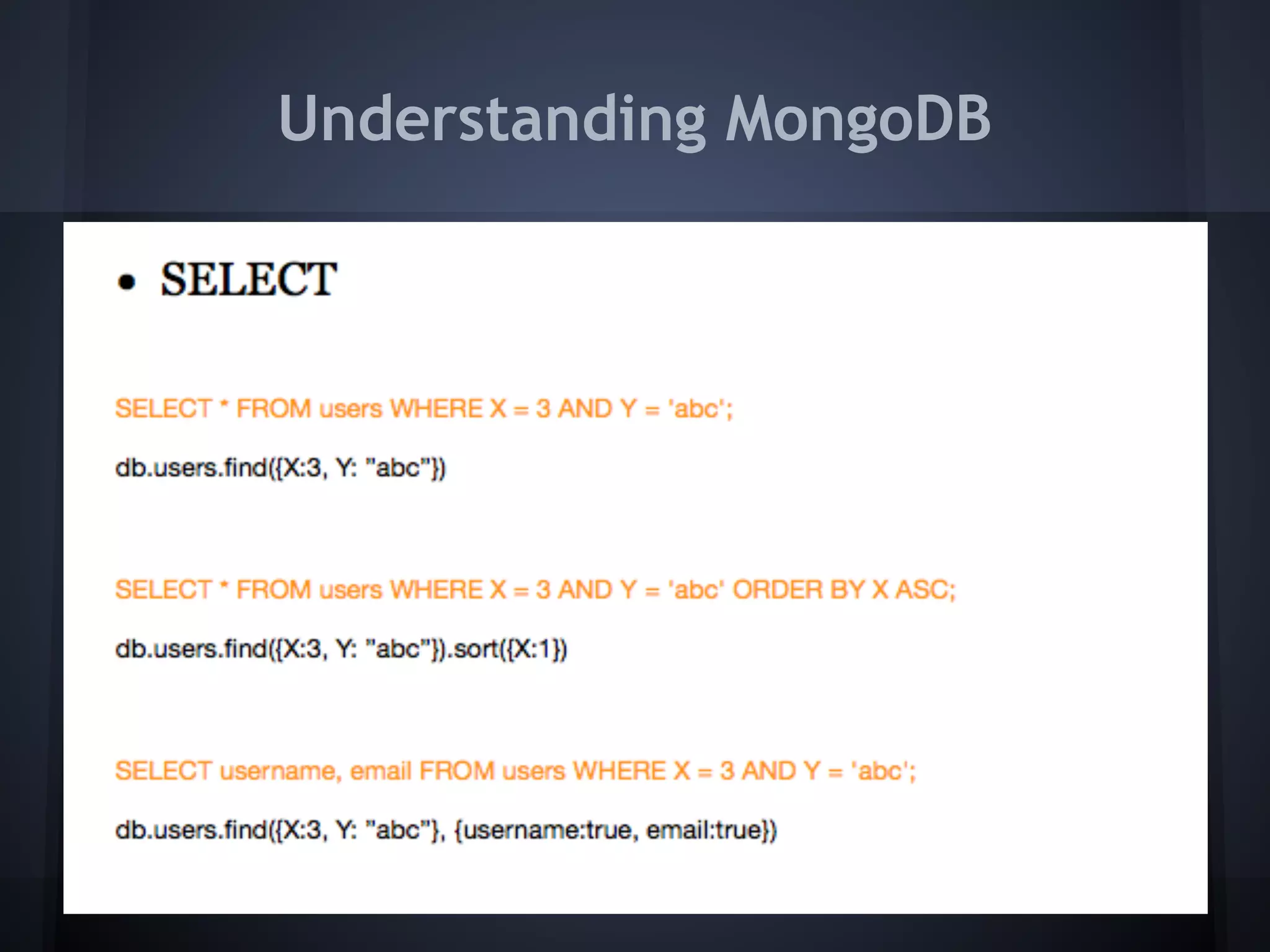 Understanding MongoDB

• SELECT

SELECT * FROM users WHERE X = 3 AND Y = 'abc';

db.users.find({X:3, Y: "abc"})

SELECT * FROM users WHERE X = 3 AND Y = 'abc' ORDER BY X ASC;

db.users.find({X:3, Y: "abc"}).sort({X:1})

SELECT username, email FROM users WHERE X = 3 AND Y = 'abc';

db.users.find({X:3, Y: "abc"}, {username:true, email:true})